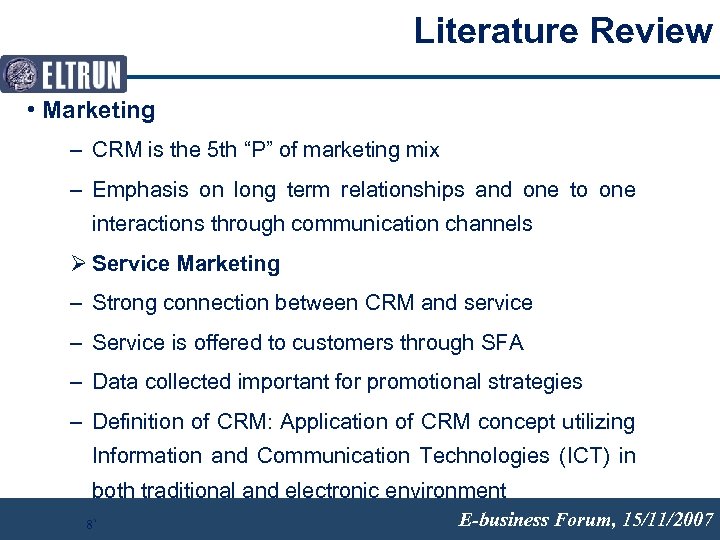 Literature Review

ELTRUN

• Marketing

– CRM is the 5th “P” of marketing mix

– Emphasis on long term relationships and one to one interactions through communication channels

➢ Service Marketing

– Strong connection between CRM and service

– Service is offered to customers through SFA

– Data collected important for promotional strategies

– Definition of CRM: Application of CRM concept utilizing Information and Communication Technologies (ICT) in both traditional and electronic environment

8

E-business Forum, 15/11/2007